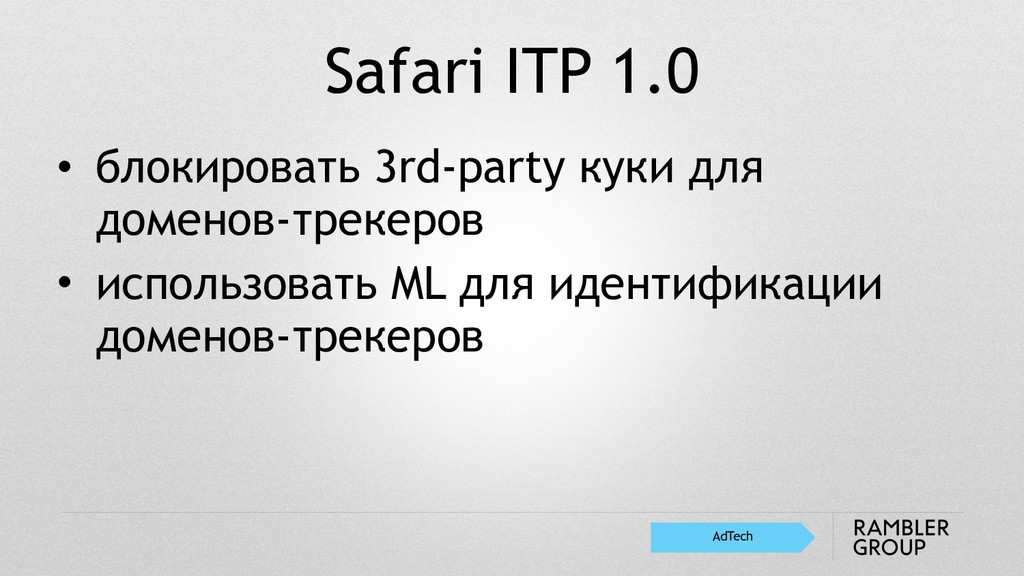 Safari ITP 1.0

• блокировать 3rd-party куки для доменов-трекеров
• использовать ML для идентификации доменов-трекеров

AdTech

RAMBLER GROUP